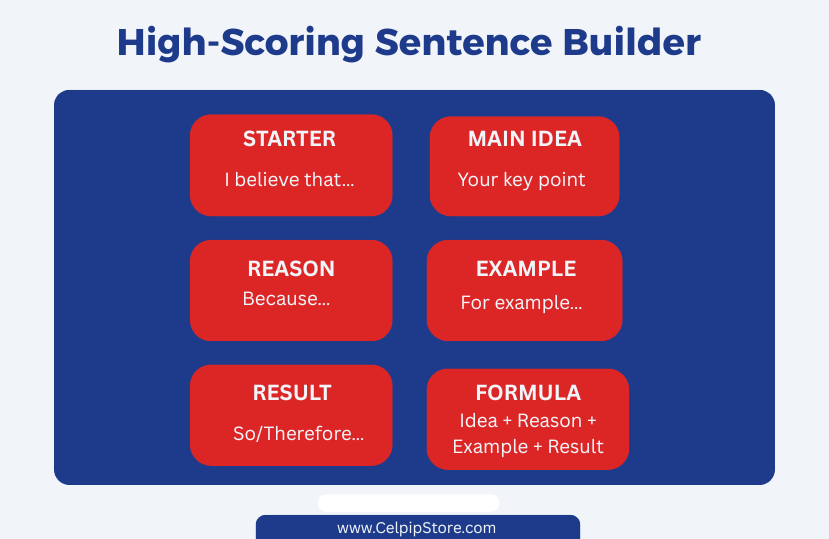 High-Scoring Sentence Builder

STARTER
I believe that...

MAIN IDEA
Your key point

REASON
Because...

EXAMPLE
For example...

RESULT
So/Therefore...

FORMULA
Idea + Reason + Example + Result

www.CelpipStore.com